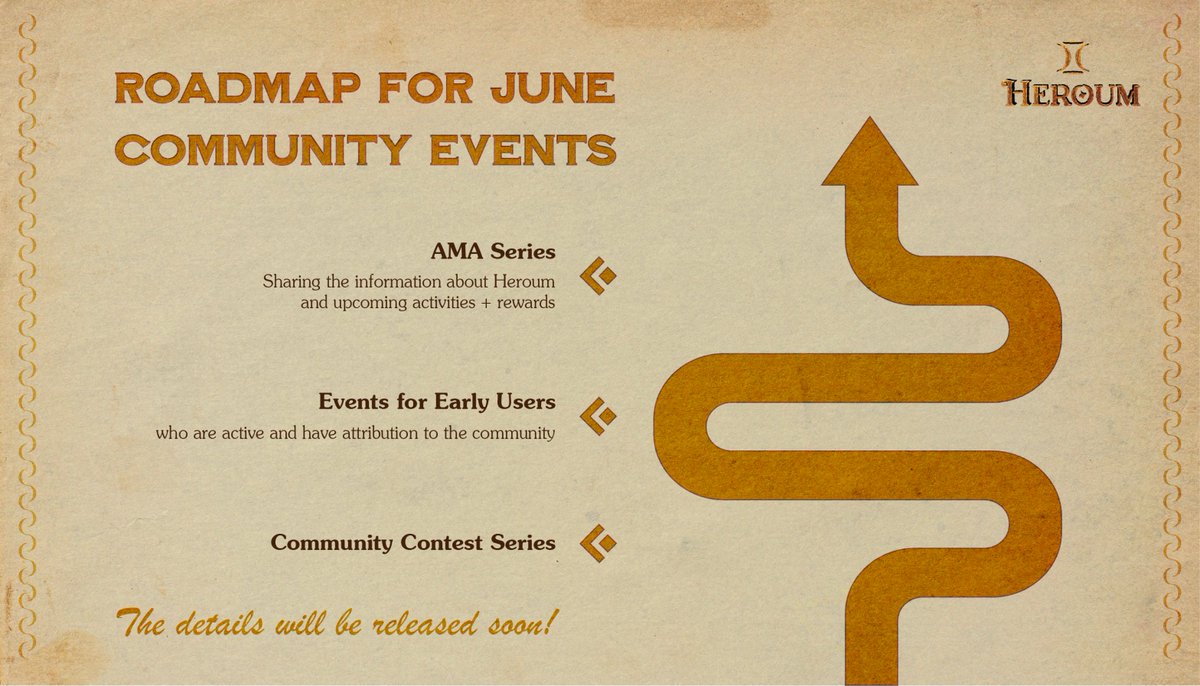 ROADMAP FOR JUNE
COMMUNITY EVENTS

HEROUM

AMA Series
Sharing the information about Heroum and upcoming activities + rewards

Events for Early Users
who are active and have attribution to the community

Community Contest Series

The details will be released soon!